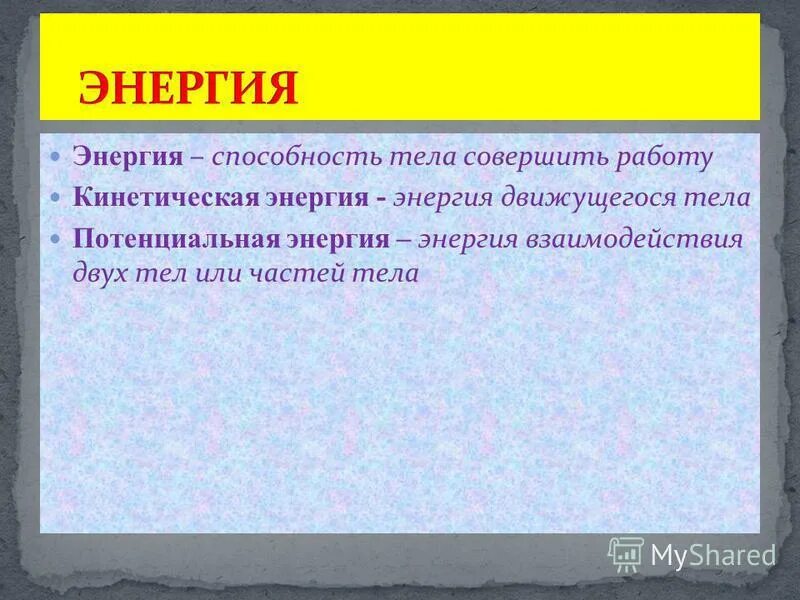 ЭНЕРГИЯ

Энергия – способность тела совершить работу

Кинетическая энергия - энергия движущегося тела

Потенциальная энергия – энергия взаимодействия двух тел или частей тела

MyShared